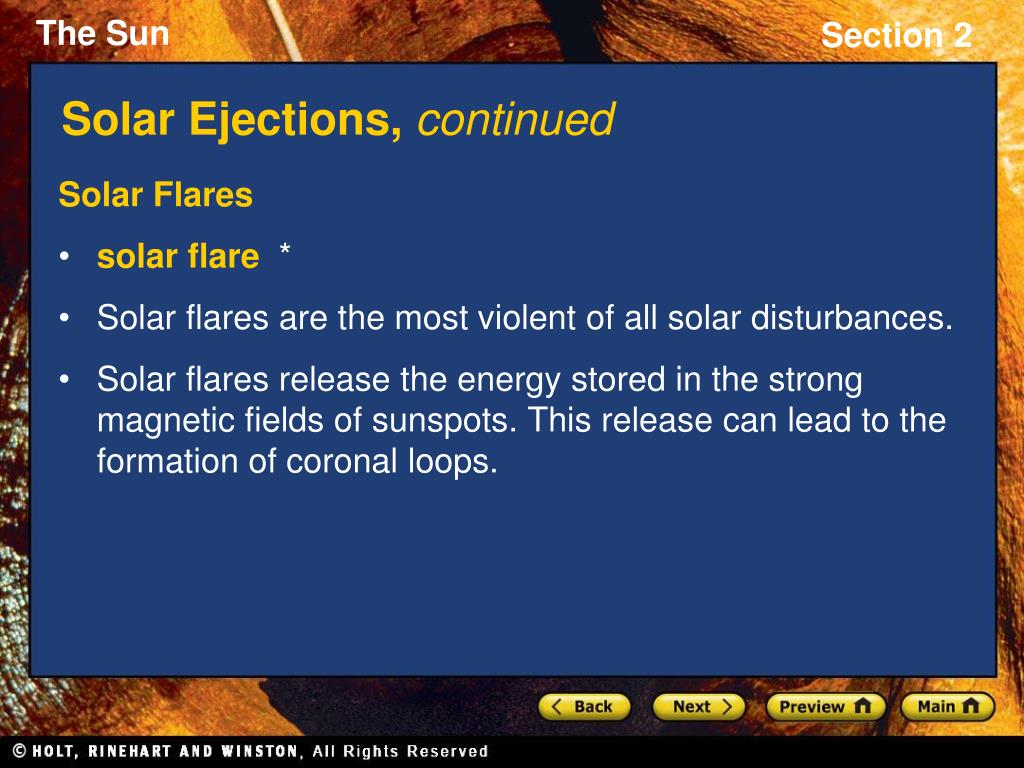 The Sun

Section 2

Solar Ejections, continued

Solar Flares

• solar flare *

• Solar flares are the most violent of all solar disturbances.

• Solar flares release the energy stored in the strong magnetic fields of sunspots. This release can lead to the formation of coronal loops.

Back Next Preview Main

© HOLT, RINEHART AND WINSTON, All Rights Reserved